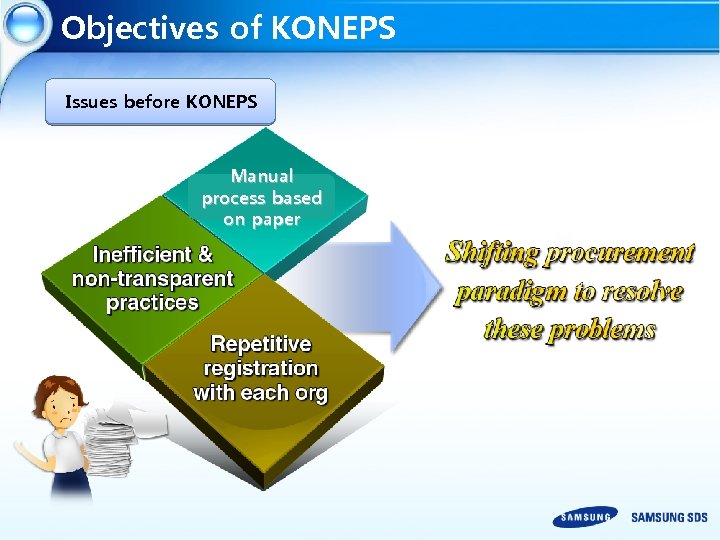 Objectives of KONEPS

Issues before KONEPS

Manual process based on paper

Inefficient & non-transparent practices

Repetitive registration with each org

Shifting procurement paradigm to resolve these problems

SAMSUNG

SAMSUNG SDS